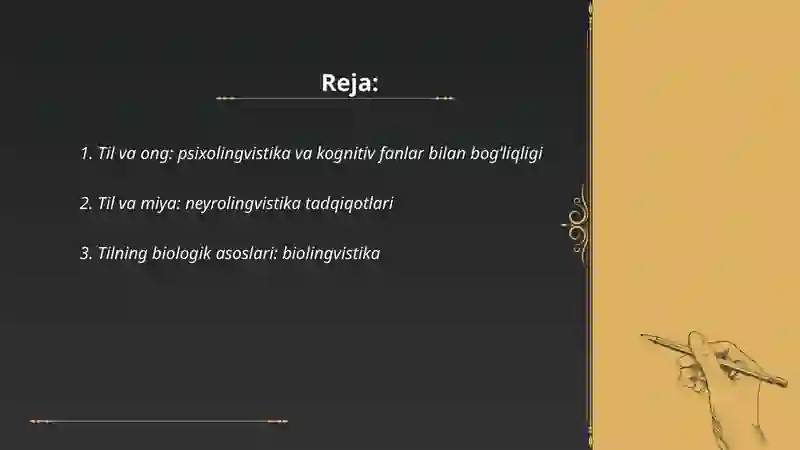 Reja:

1. Til va ong: psixolingvistika va kognitiv fanlar bilan bog'liqligi

2. Til va miya: neyrolingvistika tadqiqotlari

3. Tilning biologik asoslari: biolingvistika